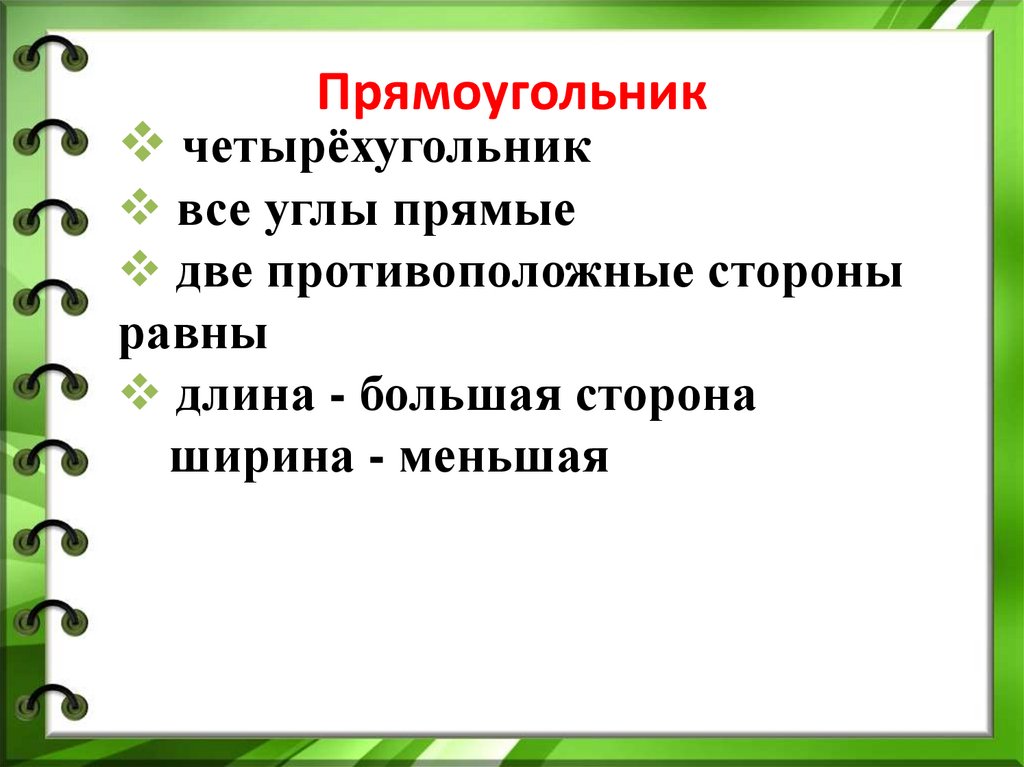 Прямоугольник

❖ четырёхугольник

❖ все углы прямые

❖ две противоположные стороны равны

❖ длина - большая сторона
ширина - меньшая